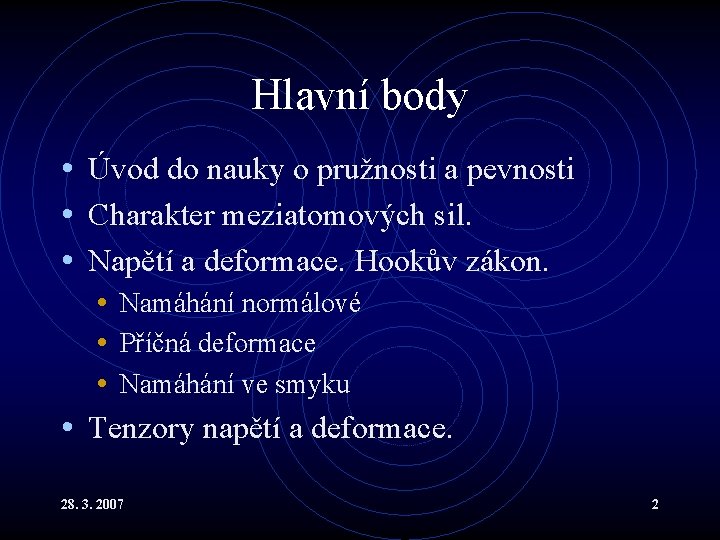 Hlavní body

• Úvod do nauky o pružnosti a pevnosti
• Charakter meziatomových sil.
• Napětí a deformace. Hookův zákon.
  • Namáhání normálové
  • Příčná deformace
  • Namáhání ve smyku
• Tenzory napětí a deformace.

28. 3. 2007

2